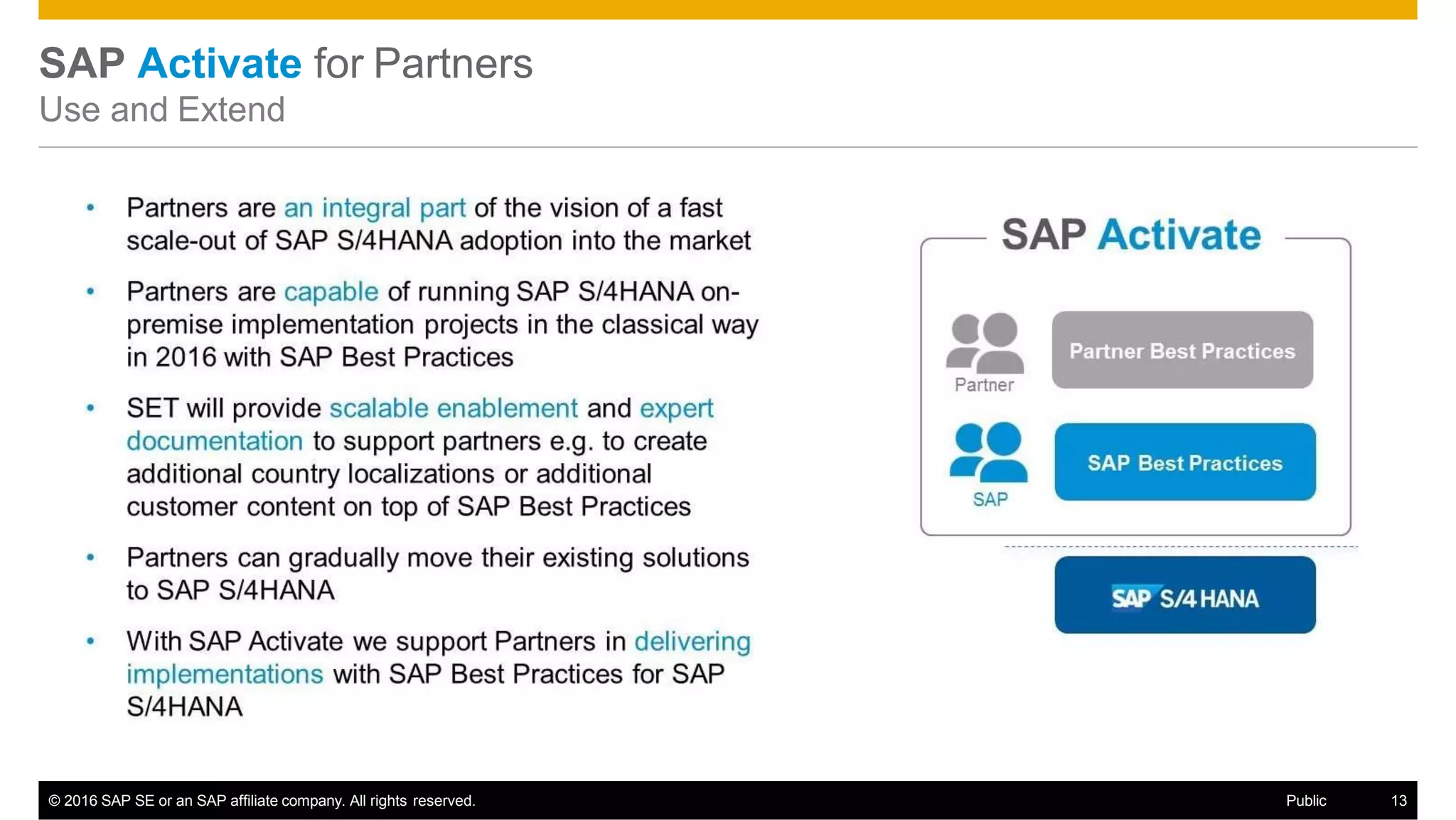 SAP Activate for Partners
Use and Extend

• Partners are an integral part of the vision of a fast scale-out of SAP S/4HANA adoption into the market

• Partners are capable of running SAP S/4HANA on-premise implementation projects in the classical way in 2016 with SAP Best Practices

• SET will provide scalable enablement and expert documentation to support partners e.g. to create additional country localizations or additional customer content on top of SAP Best Practices

• Partners can gradually move their existing solutions to SAP S/4HANA

• With SAP Activate we support Partners in delivering implementations with SAP Best Practices for SAP S/4HANA

SAP Activate

Partner

Partner Best Practices

SAP

SAP Best Practices

SAP S/4 HANA

© 2016 SAP SE or an SAP affiliate company. All rights reserved.

Public

13